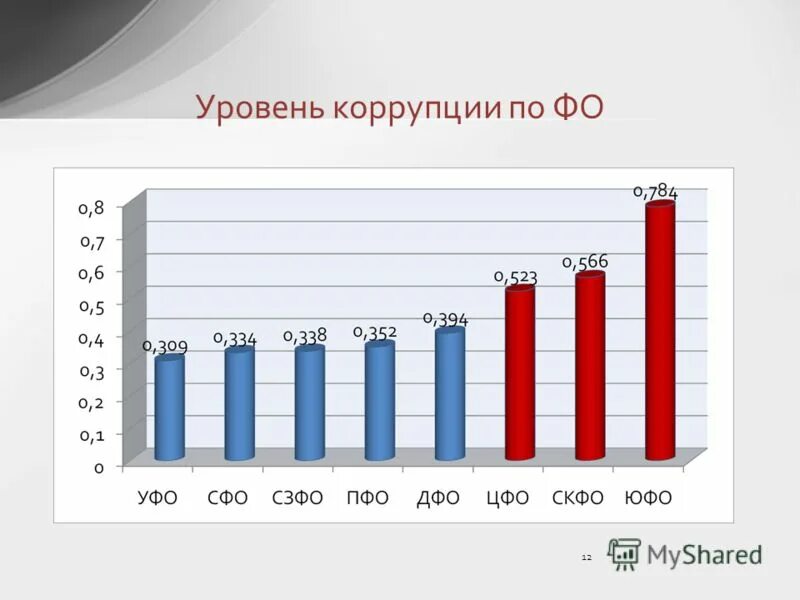 Уровень коррупции по ФО

0,8
0,7
0,6
0,5
0,4
0,3
0,2
0,1
0

0,309
0,334
0,338
0,352
0,394
0,523
0,566
0,784

УФО
СФО
СЗФО
ПФО
ДФО
ЦФО
СКФО
ЮФО

12

MyShared